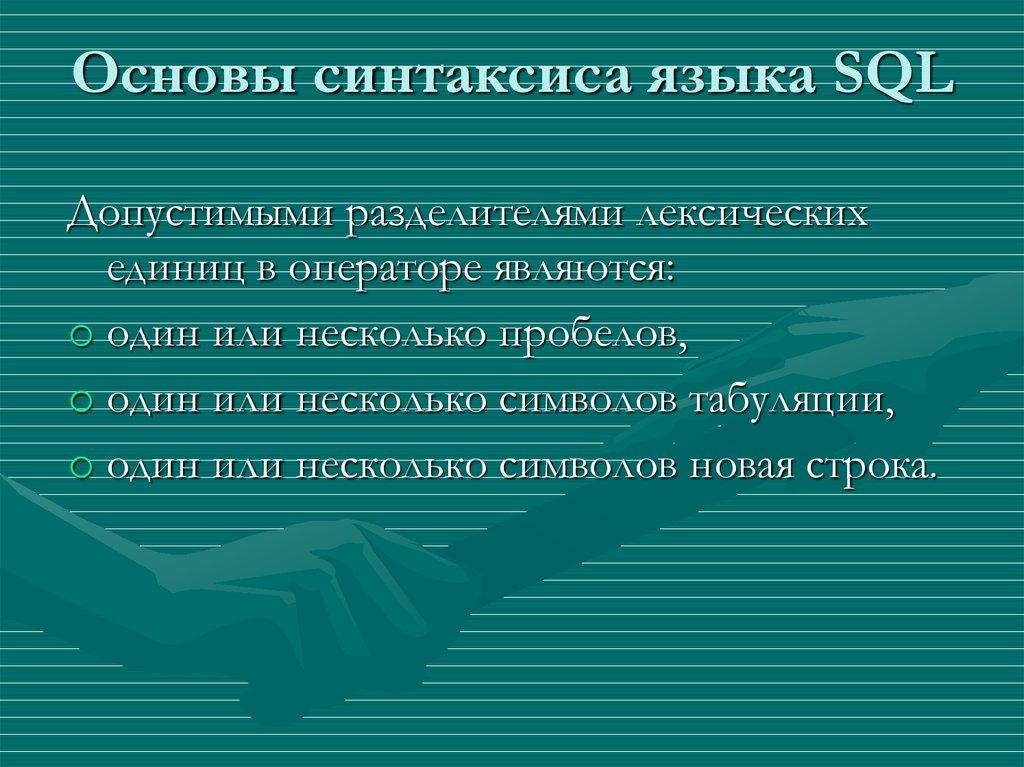 Основы синтаксиса языка SQL

Допустимыми разделителями лексических единиц в операторе являются:

○ один или несколько пробелов,
○ один или несколько символов табуляции,
○ один или несколько символов новая строка.